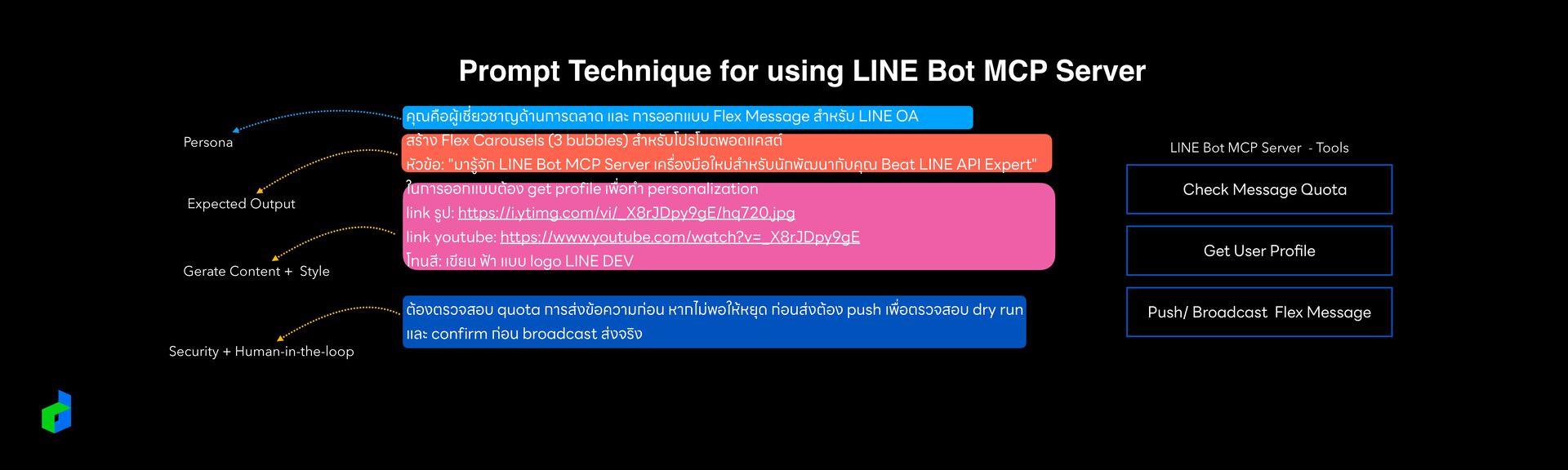 Prompt Technique for using LINE Bot MCP Server

Persona

Expected Output

Gerate Content + Style

Security + Human-in-the-loop

คุณคือผู้เชี่ยวชาญด้านการตลาด และ การออกแบบ Flex Message สำหรับ LINE OA

สร้าง Flex Carousels (3 bubbles) สำหรับโปรโมตพอดแคสต์
หัวข้อ: "มารู้จัก LINE Bot MCP Server เครื่องมือใหม่สำหรับนักพัฒนากับคุณ Beat LINE API Expert"

ในการออกแบบต้อง get profile เพื่อทำ personalization
link รูป: https://i.ytimg.com/vi/_X8rJDpy9gE/hq720.jpg
link youtube: https://www.youtube.com/watch?v=_X8rJDpy9gE
โทนสี: เขียน ฟ้า แบบ logo LINE DEV

ต้องตรวจสอบ quota การส่งข้อความก่อน หากไม่พอให้หยุด ก่อนส่งต้อง push เพื่อตรวจสอบ dry run และ confirm ก่อน broadcast ส่งจริง

LINE Bot MCP Server - Tools

Check Message Quota

Get User Profile

Push/ Broadcast Flex Message